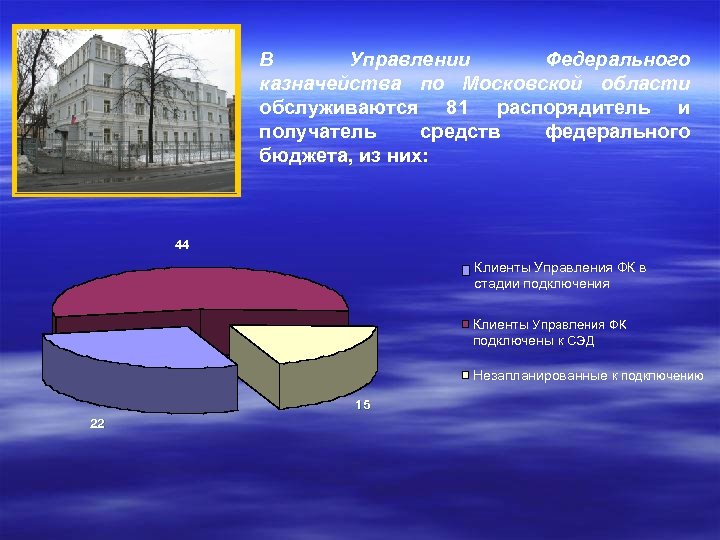 В Управлении Федерального казначейства по Московской области обслуживаются 81 распорядитель и получатель средств федерального бюджета, из них:

44

22

15

Клиенты Управления ФК в стадии подключения

Клиенты Управления ФК подключены к СЭД

Незапланированные к подключению